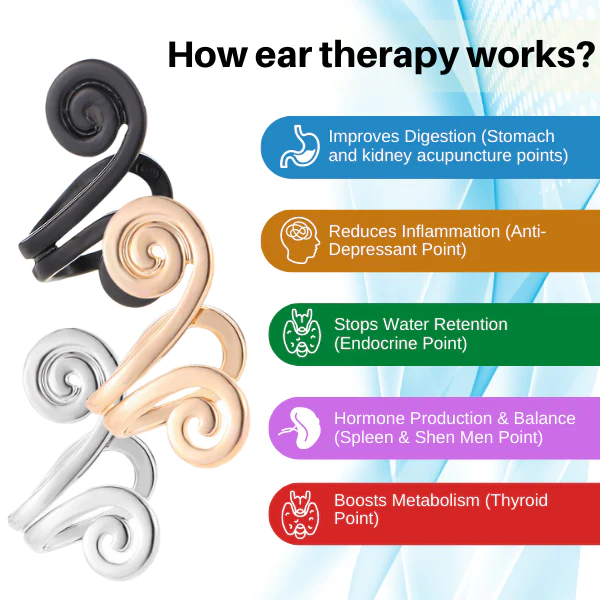 How ear therapy works?

Improves Digestion (Stomach and kidney acupuncture points)

Reduces Inflammation (Anti-Depressant Point)

Stops Water Retention (Endocrine Point)

Hormone Production & Balance (Spleen & Shen Men Point)

Boosts Metabolism (Thyroid Point)